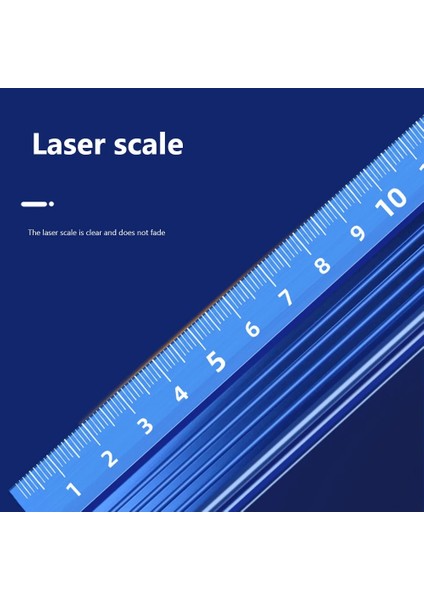 Laser scale

The laser scale is clear and does not fade

1 2 3 4 5 6 7 8 9 10